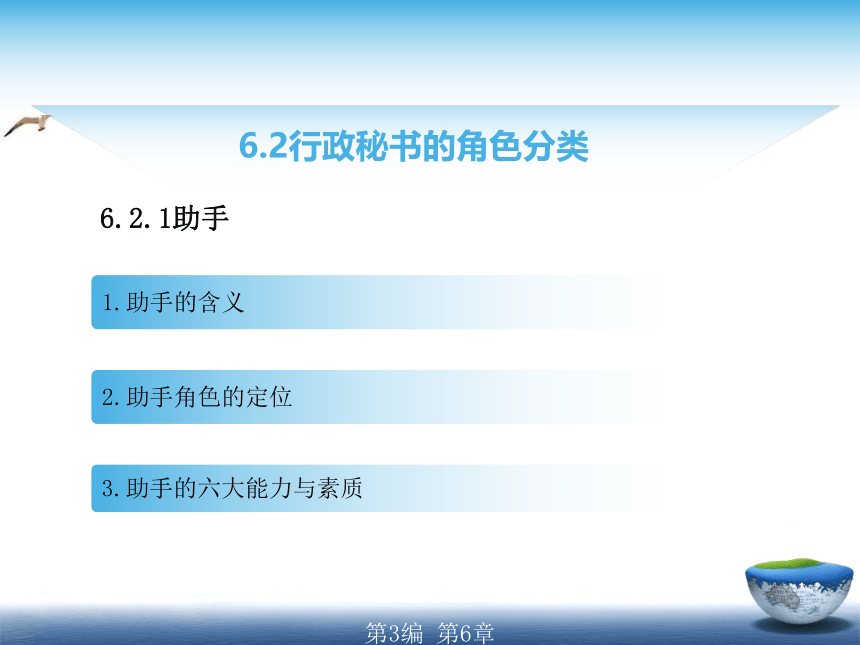 6.2行政秘书的角色分类

6.2.1助手

1.助手的含义

2.助手角色的定位

3.助手的六大能力与素质

第3编　第6章